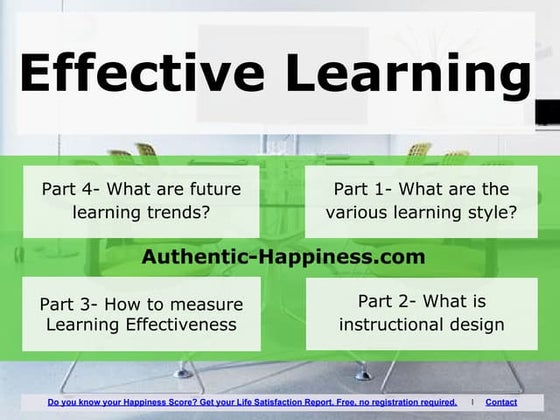 Effective Learning

Part 4- What are future learning trends?

Part 1- What are the various learning style?

Authentic-Happiness.com

Part 3- How to measure Learning Effectiveness

Part 2- What is instructional design

Do you know your Happiness Score? Get your Life Satisfaction Report. Free, no registration required. | Contact